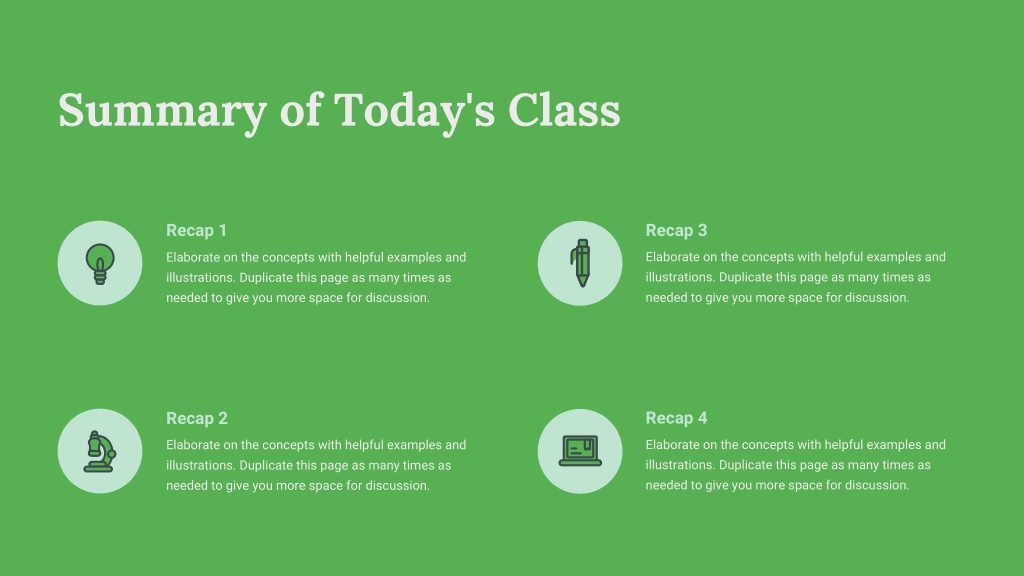 Summary of Today's Class

Recap 1

Elaborate on the concepts with helpful examples and illustrations. Duplicate this page as many times as needed to give you more space for discussion.

Recap 2

Elaborate on the concepts with helpful examples and illustrations. Duplicate this page as many times as needed to give you more space for discussion.

Recap 3

Elaborate on the concepts with helpful examples and illustrations. Duplicate this page as many times as needed to give you more space for discussion.

Recap 4

Elaborate on the concepts with helpful examples and illustrations. Duplicate this page as many times as needed to give you more space for discussion.